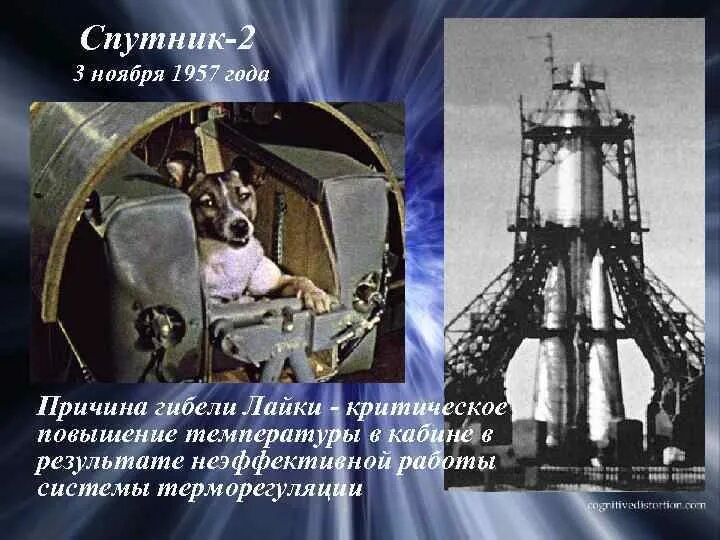 Спутник-2
3 ноября 1957 года

Причина гибели Лайки - критическое повышение температуры в кабине в результате неэффективной работы системы терморегуляции

cognitivedistortion.com